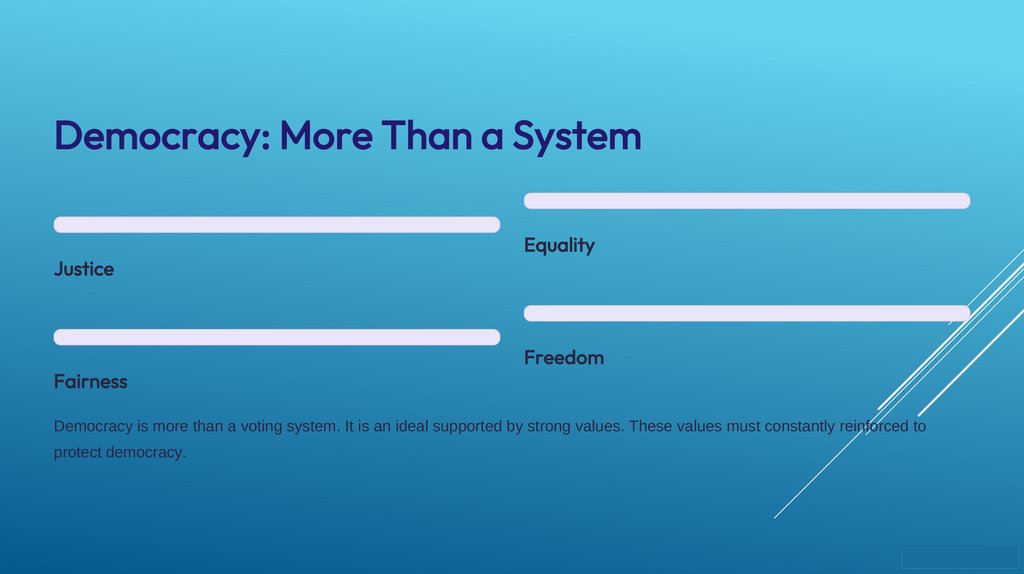 Democracy: More Than a System

Justice

Fairness

Equality

Freedom

Democracy is more than a voting system. It is an ideal supported by strong values. These values must constantly reinforced to protect democracy.